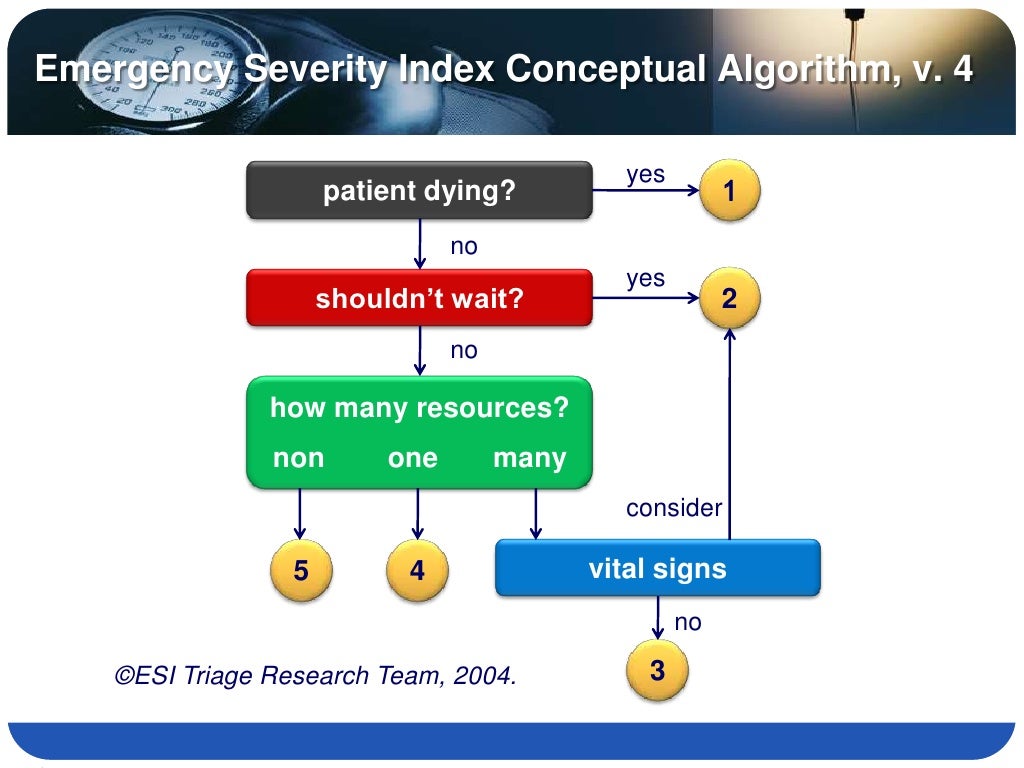 Emergency Severity Index Conceptual Algorithm, v. 4

patient dying?

yes

1

no

shouldn't wait?

yes

2

no

how many resources?

non one many

consider

5

4

vital signs

no

3

©ESI Triage Research Team, 2004.